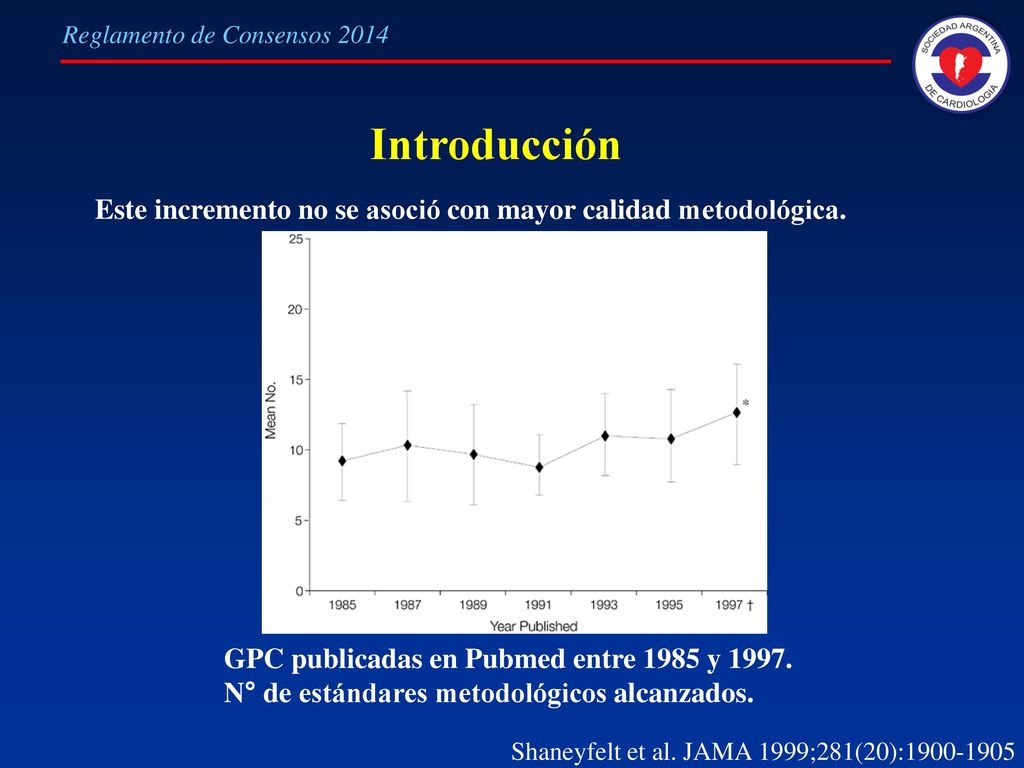 Reglamento de Consensos 2014

SOCIEDAD ARGENTINA DE CARDIOLOGIA

Introducción

Este incremento no se asoció con mayor calidad metodológica.

25
20
15
10
5
0
Mean No.
*
1985 1987 1989 1991 1993 1995 1997 †
Year Published

GPC publicadas en Pubmed entre 1985 y 1997.
N° de estándares metodológicos alcanzados.

Shaneyfelt et al. JAMA 1999;281(20):1900-1905